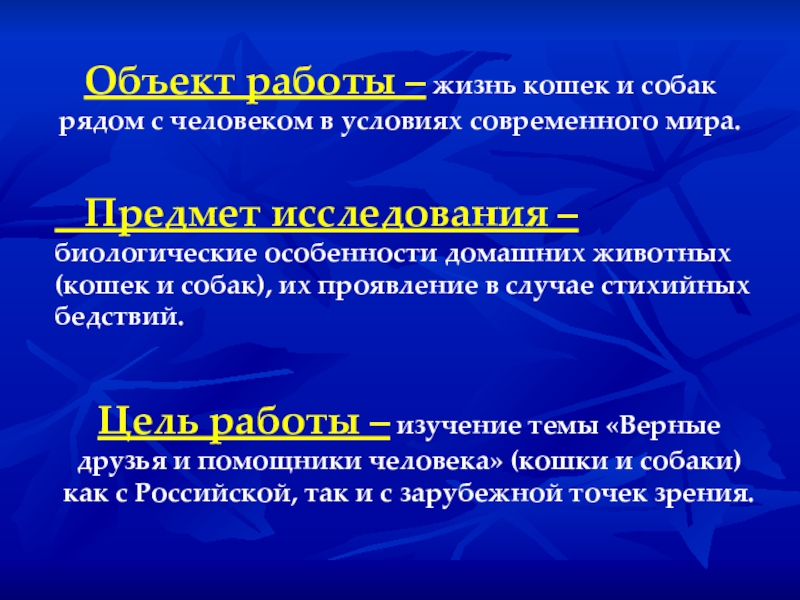 Объект работы – жизнь кошек и собак рядом с человеком в условиях современного мира.

Предмет исследования – биологические особенности домашних животных (кошек и собак), их проявление в случае стихийных бедствий.

Цель работы – изучение темы «Верные друзья и помощники человека» (кошки и собаки) как с Российской, так и с зарубежной точек зрения.